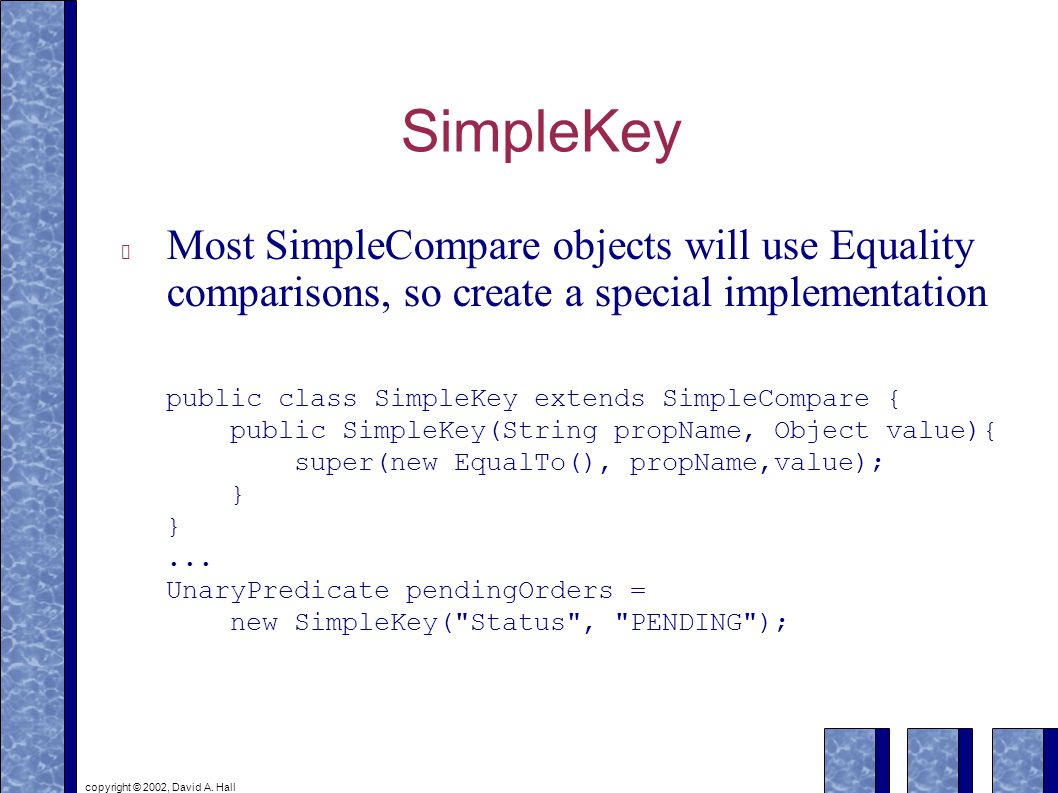 SimpleKey

Most SimpleCompare objects will use Equality comparisons, so create a special implementation

public class SimpleKey extends SimpleCompare {
    public SimpleKey(String propName, Object value){
        super(new EqualTo(), propName,value);
    }
}
...
UnaryPredicate pendingOrders =
    new SimpleKey("Status", "PENDING");

copyright © 2002, David A. Hall